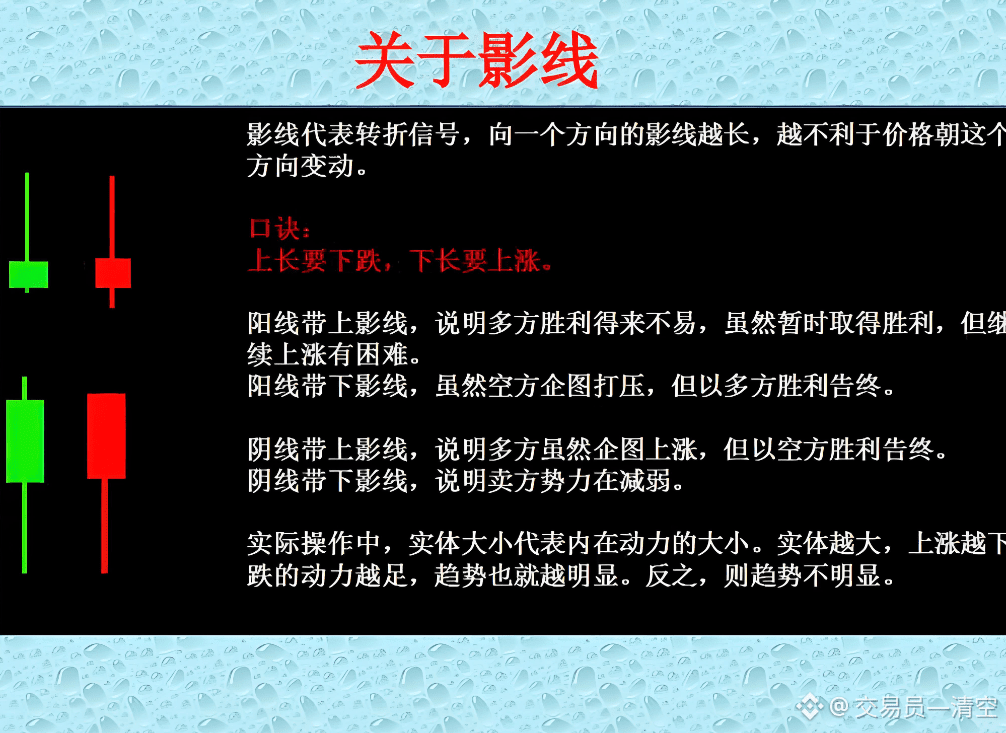 关于影线

影线代表转折信号，向一个方向的影线越长，越不利于价格朝这个方向变动。

口诀：
上长要下跌，下长要上涨。

阳线带上影线，说明多方胜利得来不易，虽然暂时取得胜利，但继续上涨有困难。
阳线带下影线，虽然空方企图打压，但以多方胜利告终。

阴线带上影线，说明多方虽然企图上涨，但以空方胜利告终。
阴线带下影线，说明卖方势力在减弱。

实际操作中，实体大小代表内在动力的大小。实体越大，上涨越下跌的动力越足，趋势也就越明显。反之，则趋势不明显。

@交易员一清空